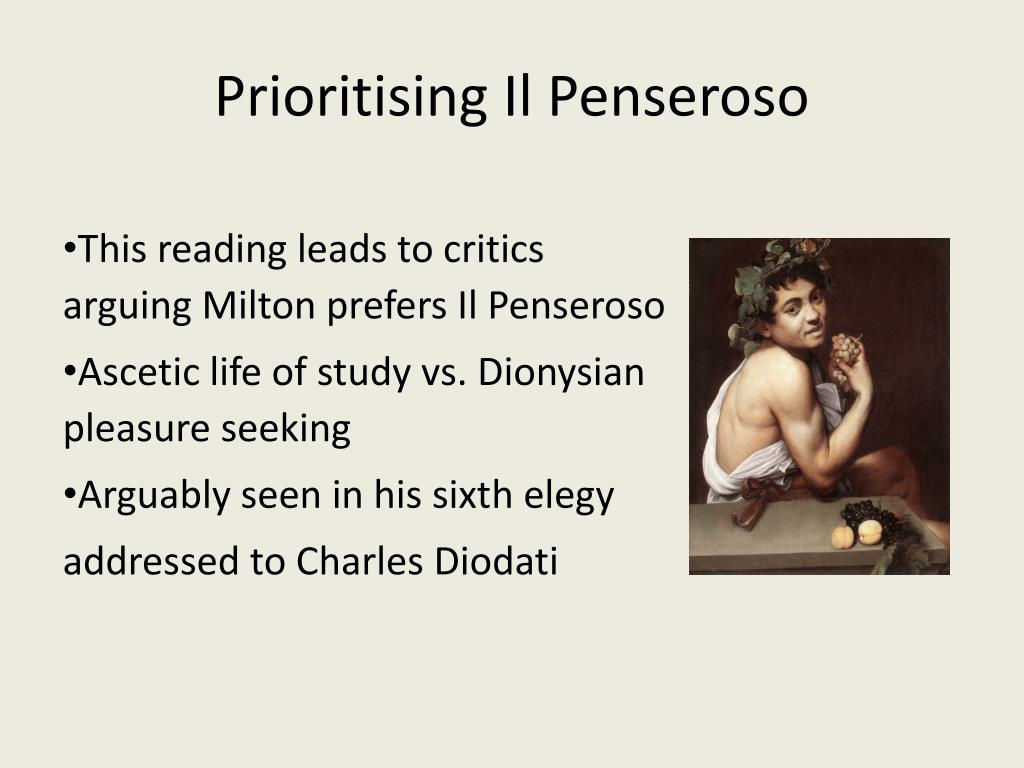 Prioritising Il Penseroso

•This reading leads to critics arguing Milton prefers Il Penseroso

•Ascetic life of study vs. Dionysian pleasure seeking

•Arguably seen in his sixth elegy addressed to Charles Diodati